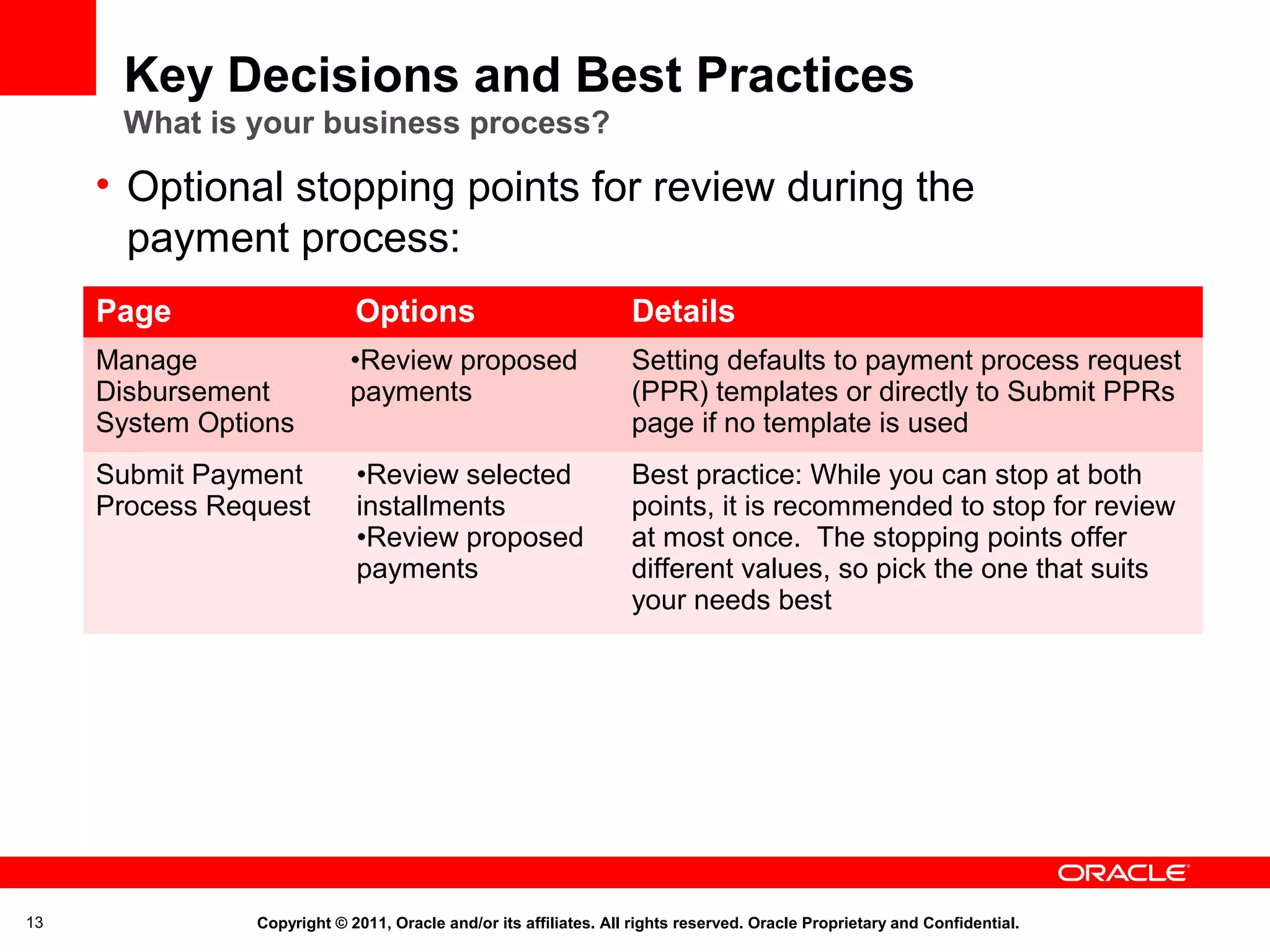 Key Decisions and Best Practices
What is your business process?

• Optional stopping points for review during the payment process:

| Page | Options | Details |
|---|---|---|
| Manage Disbursement System Options | •Review proposed payments | Setting defaults to payment process request (PPR) templates or directly to Submit PPRs page if no template is used |
| Submit Payment Process Request | •Review selected installments •Review proposed payments | Best practice: While you can stop at both points, it is recommended to stop for review at most once. The stopping points offer different values, so pick the one that suits your needs best |

ORACLE

13

Copyright © 2011, Oracle and/or its affiliates. All rights reserved. Oracle Proprietary and Confidential.